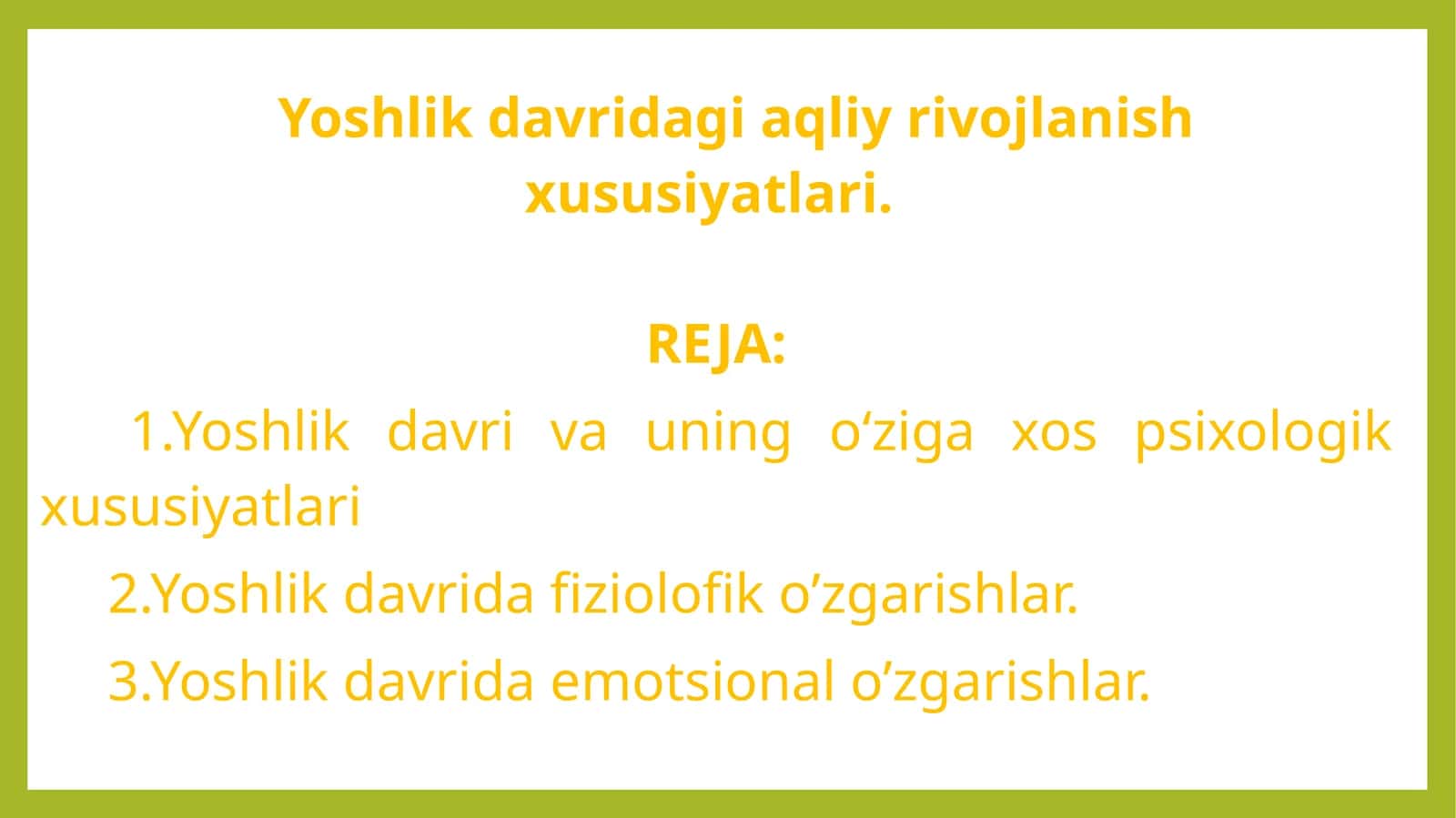 Yoshlik davridagi aqliy rivojlanish xususiyatlari.

REJA:

1.Yoshlik davri va uning o‘ziga xos psixologik xususiyatlari

2.Yoshlik davrida fiziolofik o’zgarishlar.

3.Yoshlik davrida emotsional o’zgarishlar.